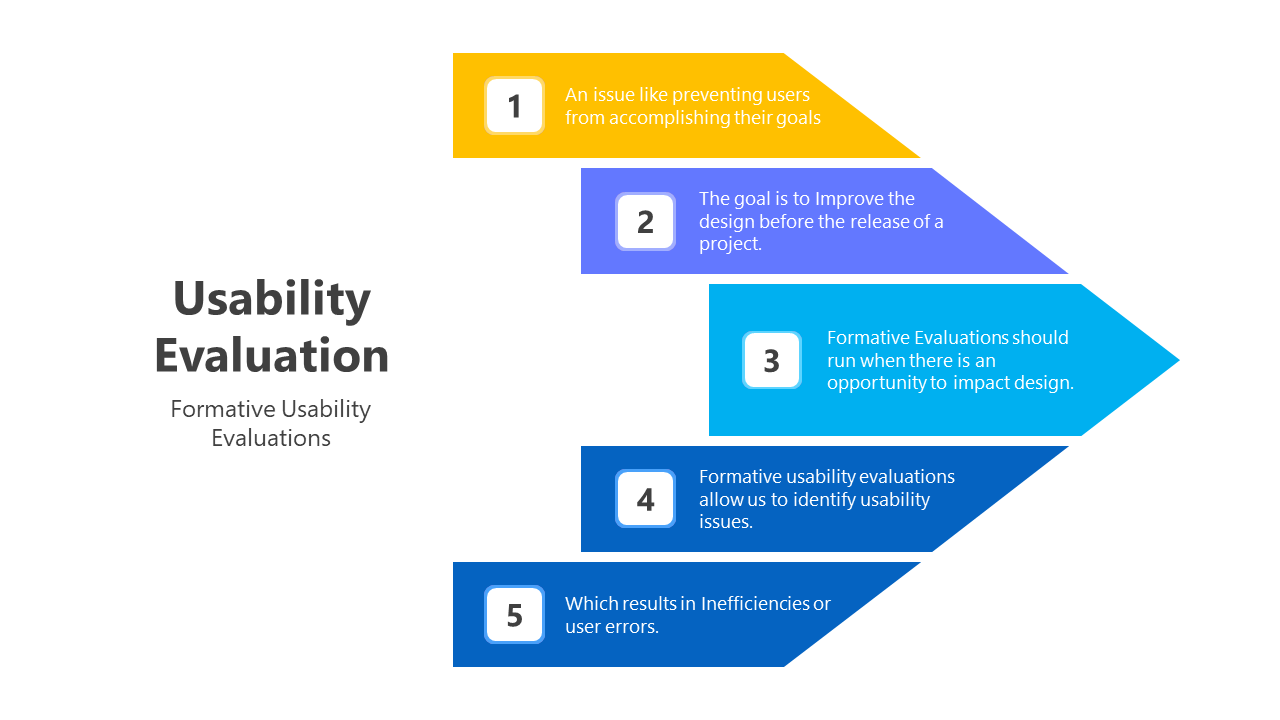 Usability Evaluation

Formative Usability Evaluations

1
An issue like preventing users from accomplishing their goals

2
The goal is to Improve the design before the release of a project.

3
Formative Evaluations should run when there is an opportunity to impact design.

4
Formative usability evaluations allow us to identify usability issues.

5
Which results in Inefficiencies or user errors.